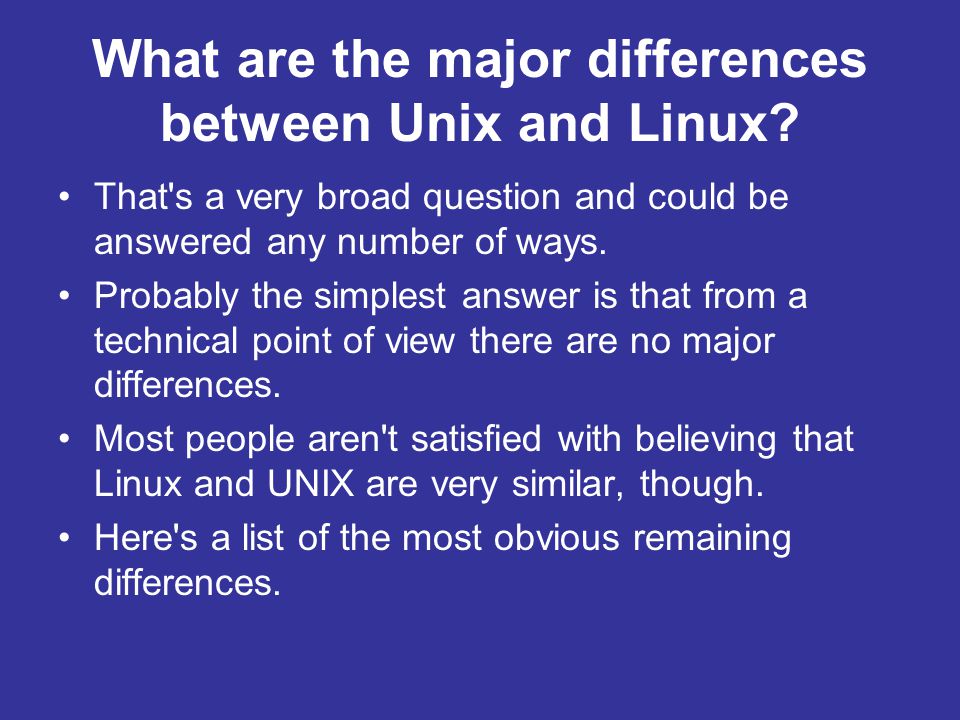 What are the major differences between Unix and Linux?

• That's a very broad question and could be answered any number of ways.
• Probably the simplest answer is that from a technical point of view there are no major differences.
• Most people aren't satisfied with believing that Linux and UNIX are very similar, though.
• Here's a list of the most obvious remaining differences.